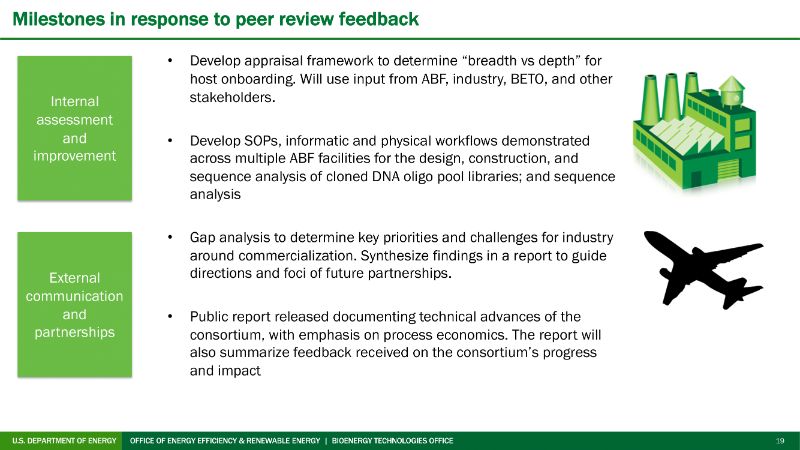 Milestones in response to peer review feedback

Internal assessment and improvement

• Develop appraisal framework to determine "breadth vs depth" for host onboarding. Will use input from ABF, industry, BETO, and other stakeholders.

• Develop SOPs, informatic and physical workflows demonstrated across multiple ABF facilities for the design, construction, and sequence analysis of cloned DNA oligo pool libraries; and sequence analysis

External communication and partnerships

• Gap analysis to determine key priorities and challenges for industry around commercialization. Synthesize findings in a report to guide directions and foci of future partnerships.

• Public report released documenting technical advances of the consortium, with emphasis on process economics. The report will also summarize feedback received on the consortium's progress and impact

U.S. DEPARTMENT OF ENERGY OFFICE OF ENERGY EFFICIENCY & RENEWABLE ENERGY | BIOENERGY TECHNOLOGIES OFFICE 19